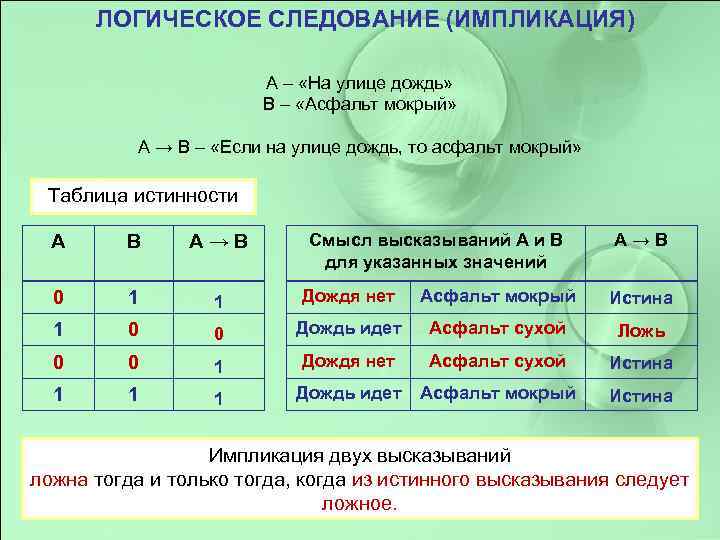 ЛОГИЧЕСКОЕ СЛЕДОВАНИЕ (ИМПЛИКАЦИЯ)

А – «На улице дождь»
В – «Асфальт мокрый»

А → В – «Если на улице дождь, то асфальт мокрый»

Таблица истинности

| А | В | А → В |
|---|---|---|
| 0 | 1 | 1 |
| 1 | 0 | 0 |
| 0 | 0 | 1 |
| 1 | 1 | 1 |

| Смысл высказываний А и В для указанных значений | | А → В |
|---|---|---|
| Дождя нет | Асфальт мокрый | Истина |
| Дождь идет | Асфальт сухой | Ложь |
| Дождя нет | Асфальт сухой | Истина |
| Дождь идет | Асфальт мокрый | Истина |

Импликация двух высказываний ложна тогда и только тогда, когда из истинного высказывания следует ложное.